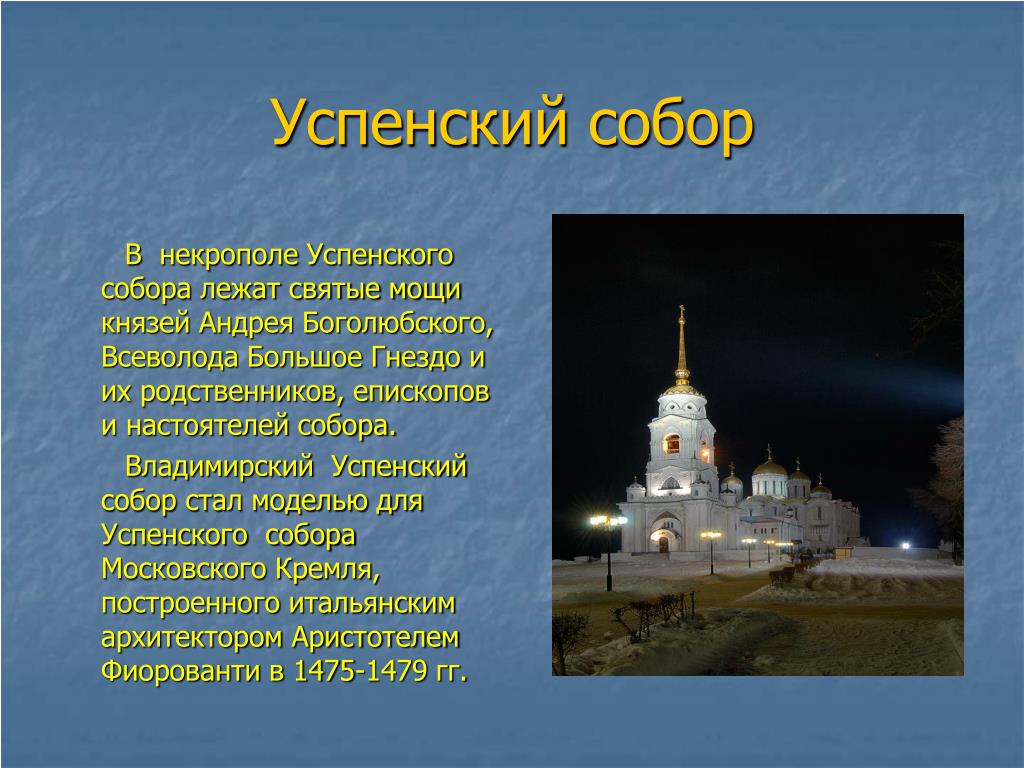 Успенский собор

В некрополе Успенского собора лежат святые мощи князей Андрея Боголюбского, Всеволода Большое Гнездо и их родственников, епископов и настоятелей собора.

Владимирский Успенский собор стал моделью для Успенского собора Московского Кремля, построенного итальянским архитектором Аристотелем Фиорованти в 1475-1479 гг.